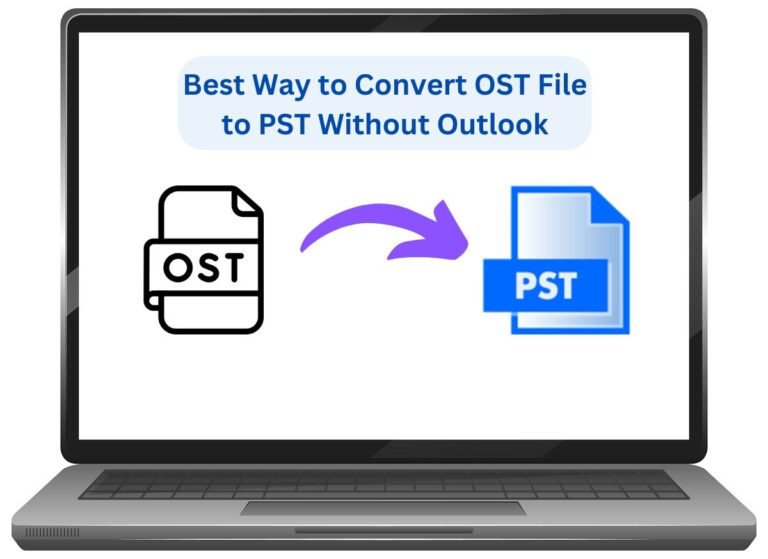 Best Way to Convert OST File to PST Without Outlook

OST

PST